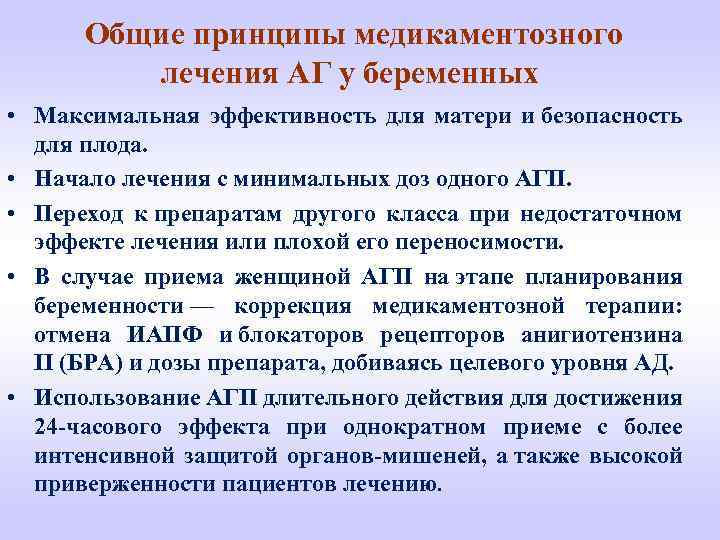 Общие принципы медикаментозного лечения АГ у беременных

• Максимальная эффективность для матери и безопасность для плода.
• Начало лечения с минимальных доз одного АГП.
• Переход к препаратам другого класса при недостаточном эффекте лечения или плохой его переносимости.
• В случае приема женщиной АГП на этапе планирования беременности — коррекция медикаментозной терапии: отмена ИАПФ и блокаторов рецепторов анигиотензина II (БРА) и дозы препарата, добиваясь целевого уровня АД.
• Использование АГП длительного действия для достижения 24-часового эффекта при однократном приеме с более интенсивной защитой органов-мишеней, а также высокой приверженности пациентов лечению.